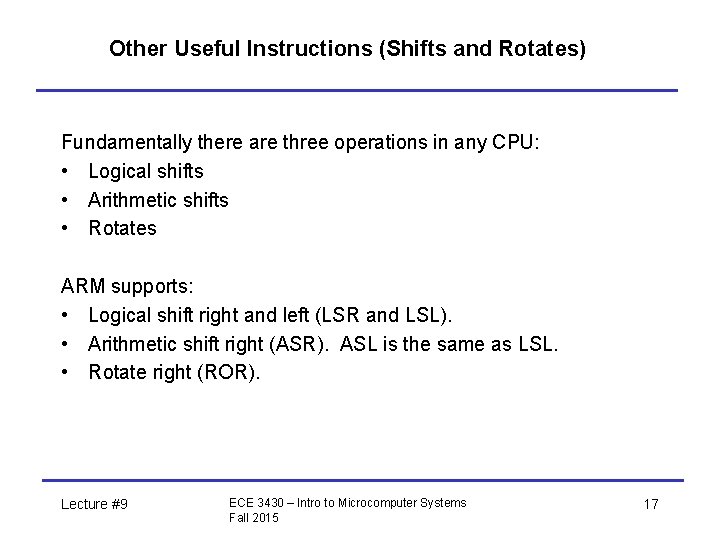 Other Useful Instructions (Shifts and Rotates)

Fundamentally there are three operations in any CPU:
• Logical shifts
• Arithmetic shifts
• Rotates

ARM supports:
• Logical shift right and left (LSR and LSL).
• Arithmetic shift right (ASR). ASL is the same as LSL.
• Rotate right (ROR).

Lecture #9

ECE 3430 – Intro to Microcomputer Systems
Fall 2015

17